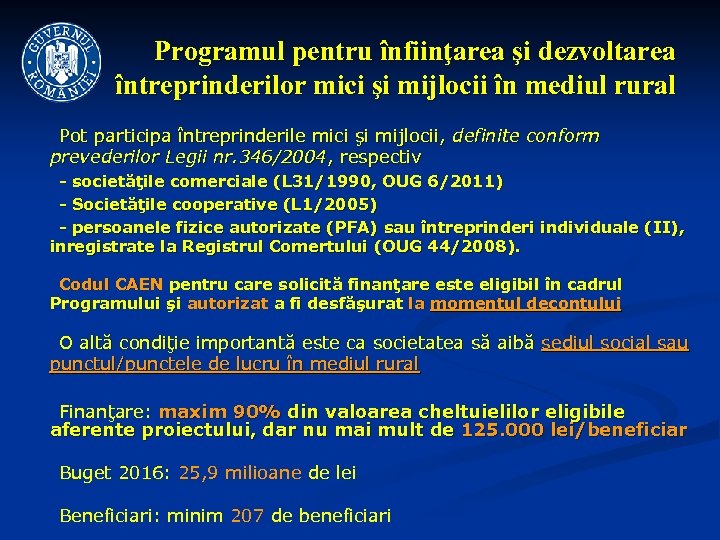 GUVERNUL ROMÂNIEI

Programul pentru înfiinţarea şi dezvoltarea întreprinderilor mici şi mijlocii în mediul rural

Pot participa întreprinderile mici şi mijlocii, definite conform prevederilor Legii nr.346/2004, respectiv
- societăţile comerciale (L31/1990, OUG 6/2011)
- Societăţile cooperative (L1/2005)
- persoanele fizice autorizate (PFA) sau întreprinderi individuale (II), inregistrate la Registrul Comertului (OUG 44/2008).

Codul CAEN pentru care solicită finanţare este eligibil în cadrul Programului şi autorizat a fi desfăşurat la momentul decontului

O altă condiţie importantă este ca societatea să aibă sediul social sau punctul/punctele de lucru în mediul rural

Finanţare: maxim 90% din valoarea cheltuielilor eligibile aferente proiectului, dar nu mai mult de 125.000 lei/beneficiar

Buget 2016: 25,9 milioane de lei

Beneficiari: minim 207 de beneficiari